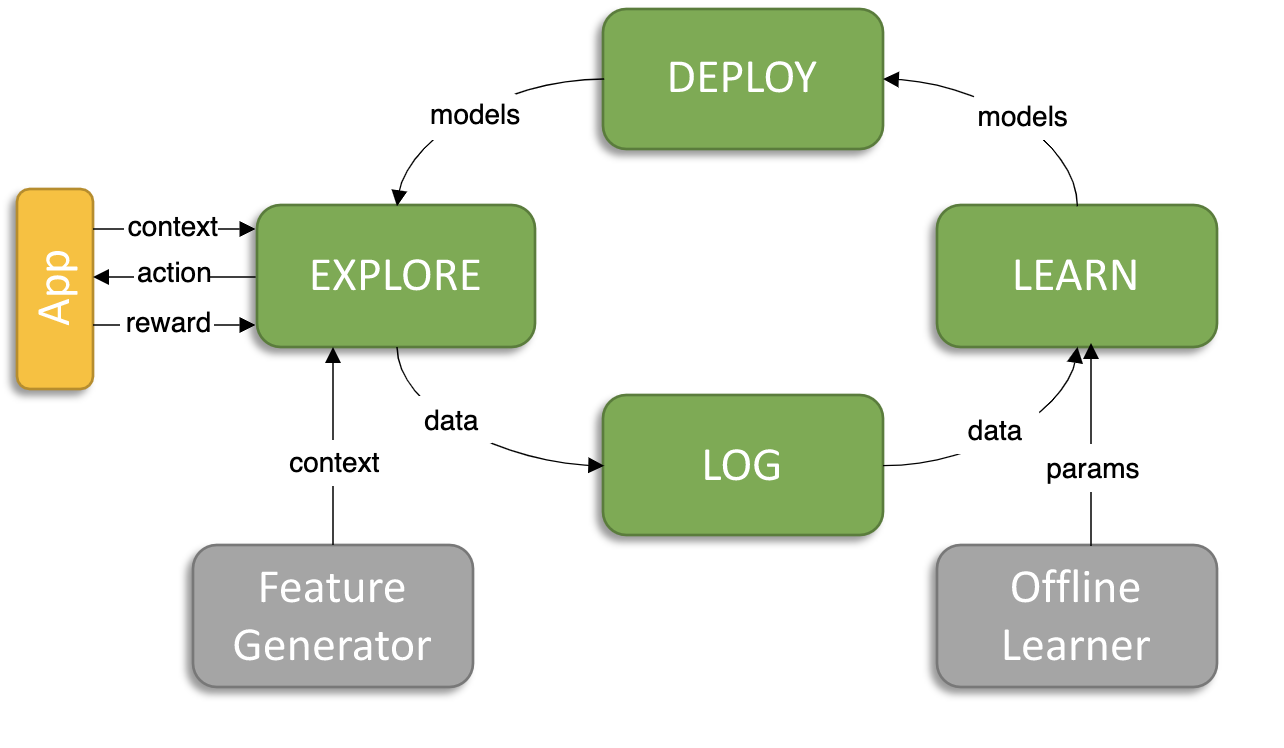 DEPLOY

models

models

App

context

action

reward

EXPLORE

LEARN

data

LOG

data

context

params

Feature Generator

Offline Learner